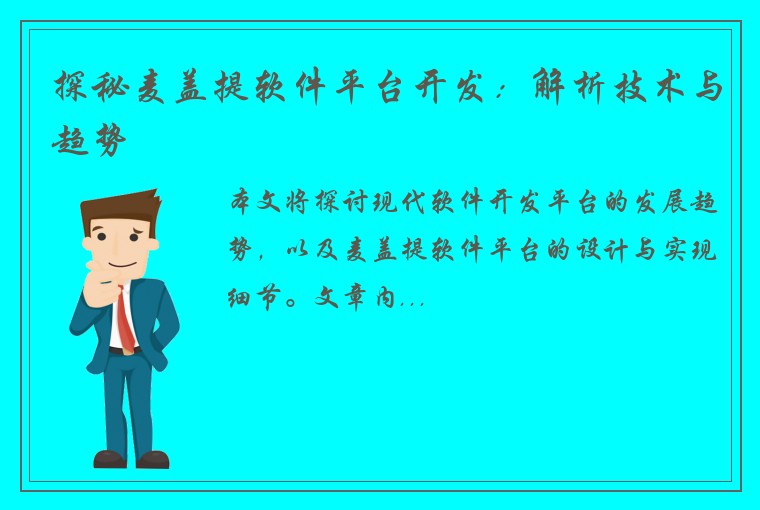 探秘麦盖提软件平台开发：解析技术与趋势

本文将探讨现代软件开发平台的发展趋势，以及麦盖提软件平台的设计与实现细节。文章内...